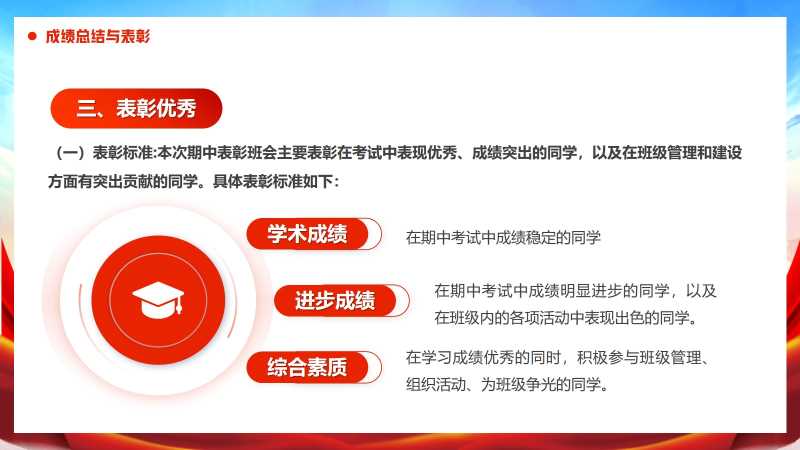 成绩总结与表彰

三、表彰优秀

（一）表彰标准:本次期中表彰班会主要表彰在考试中表现优秀、成绩突出的同学，以及在班级管理和建设方面有突出贡献的同学。具体表彰标准如下:

学术成绩

在期中考试中成绩稳定的同学

进步成绩

在期中考试中成绩明显进步的同学，以及在班级内的各项活动中表现出色的同学。

综合素质

在学习成绩优秀的同时，积极参与班级管理、组织活动、为班级争光的同学。